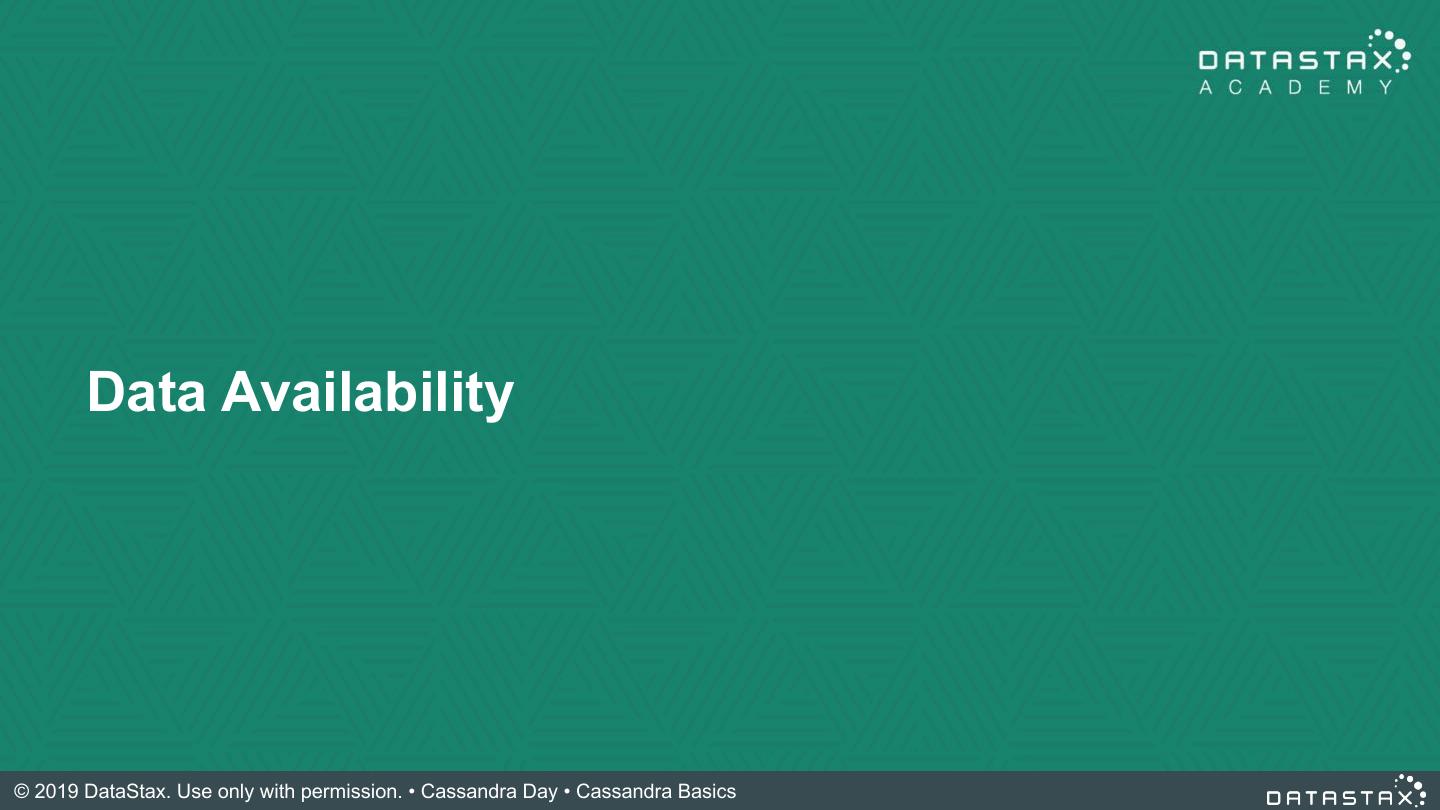 DATASTAX
ACADEMY

Data Availability

© 2019 DataStax. Use only with permission. • Cassandra Day • Cassandra Basics

DATASTAX